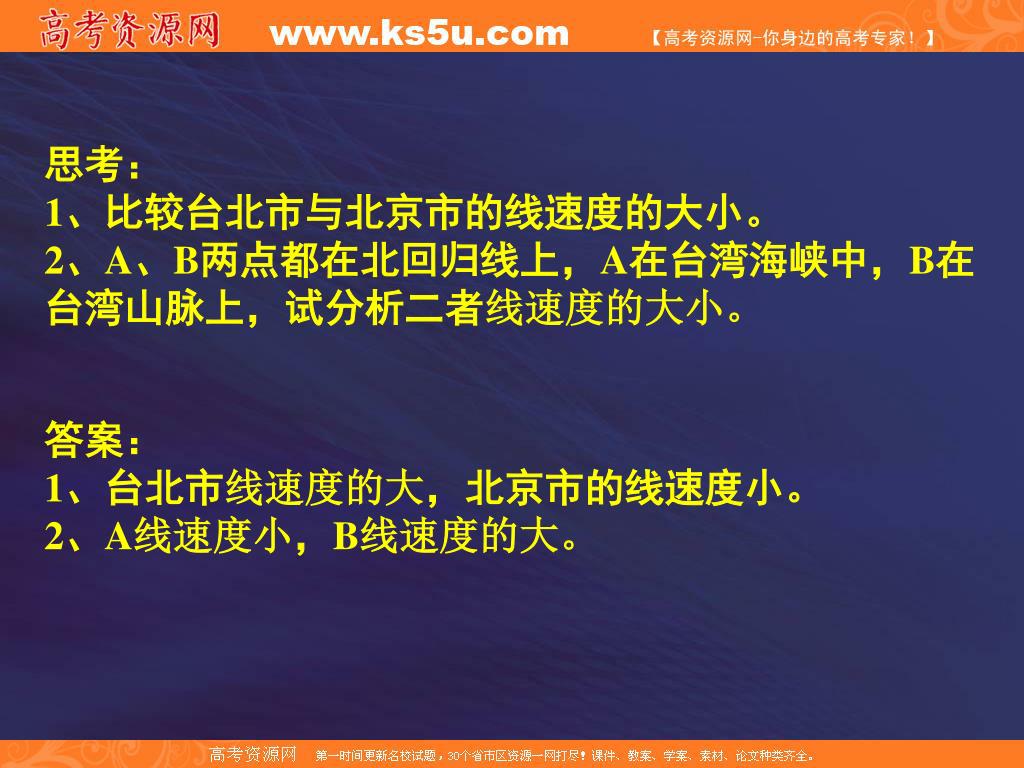 高考资源网 www.ks5u.com 【高考资源网-你身边的高考专家！】

思考：
1、比较台北市与北京市的线速度的大小。
2、A、B两点都在北回归线上，A在台湾海峡中，B在台湾山脉上，试分析二者线速度的大小。

答案：
1、台北市线速度的大，北京市的线速度小。
2、A线速度小，B线速度的大。

高考资源网 第一时间更新名校试题，30个省市区资源一网打尽！课件、教案、学案、素材、论文种类齐全。